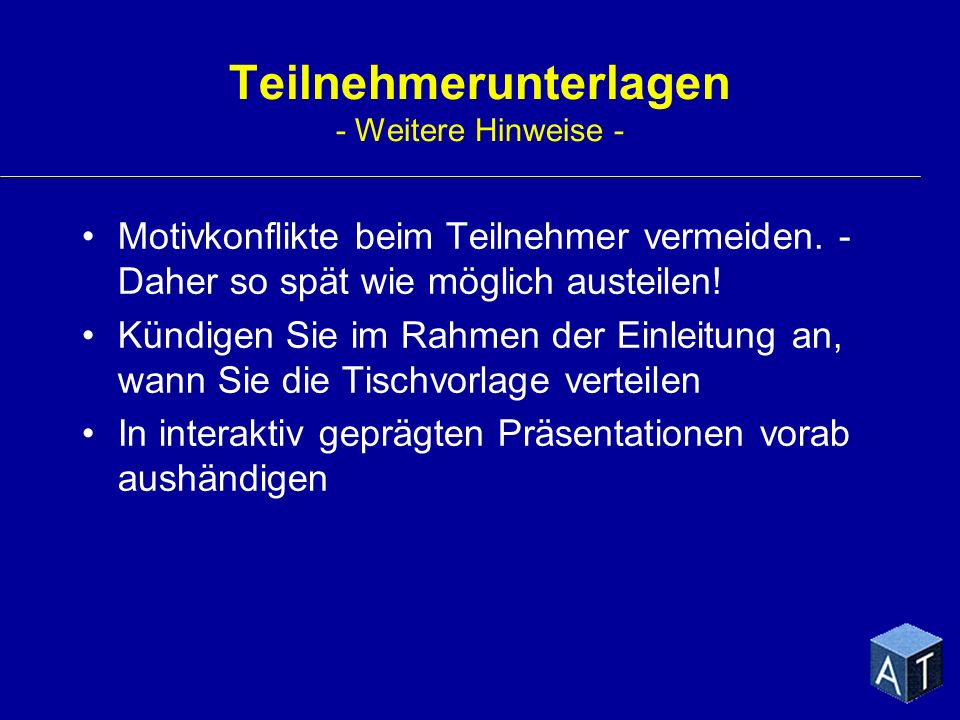 Teilnehmerunterlagen
- Weitere Hinweise -

• Motivkonflikte beim Teilnehmer vermeiden. - Daher so spät wie möglich austeilen!
• Kündigen Sie im Rahmen der Einleitung an, wann Sie die Tischvorlage verteilen
• In interaktiv geprägten Präsentationen vorab aushändigen

AT